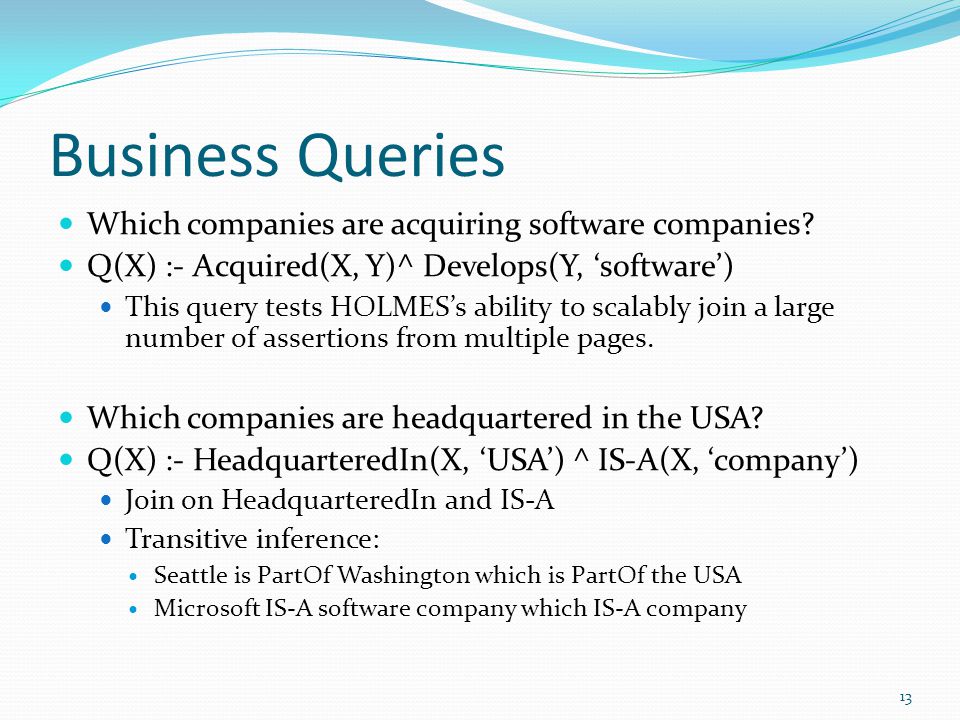 Business Queries

Which companies are acquiring software companies?

Q(X) :- Acquired(X, Y)^ Develops(Y, ‘software’)

This query tests HOLMES’s ability to scalably join a large number of assertions from multiple pages.

Which companies are headquartered in the USA?

Q(X) :- HeadquarteredIn(X, ‘USA’) ^ IS-A(X, ‘company’)

Join on HeadquarteredIn and IS-A

Transitive inference:

Seattle is PartOf Washington which is PartOf the USA

Microsoft IS-A software company which IS-A company

13